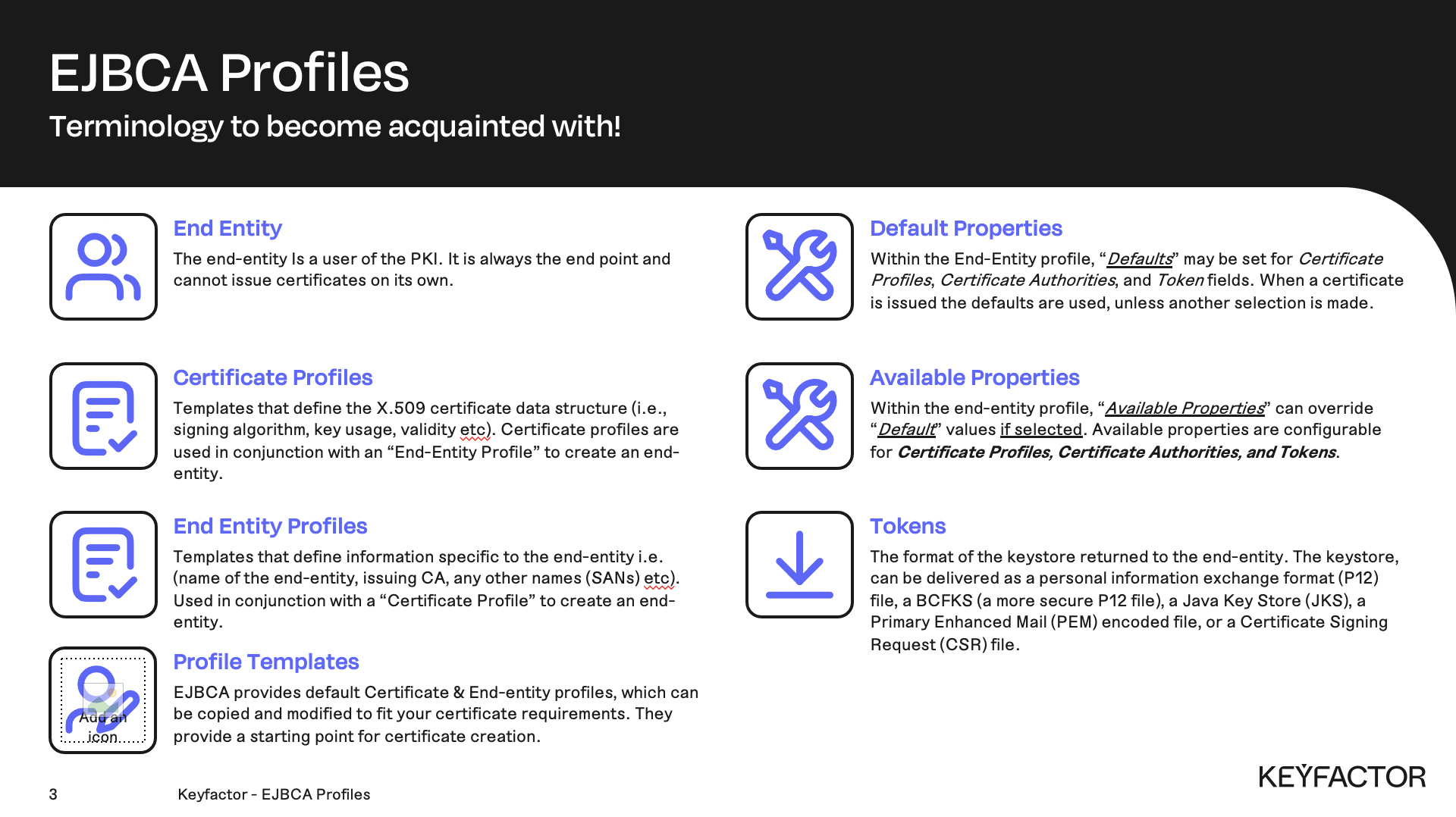 EJBCA Profiles

Terminology to become acquainted with!

End Entity

The end-entity Is a user of the PKI. It is always the end point and cannot issue certificates on its own.

Certificate Profiles

Templates that define the X.509 certificate data structure (i.e., signing algorithm, key usage, validity etc). Certificate profiles are used in conjunction with an “End-Entity Profile” to create an end-entity.

End Entity Profiles

Templates that define information specific to the end-entity i.e. (name of the end-entity, issuing CA, any other names (SANs) etc). Used in conjunction with a “Certificate Profile” to create an end-entity.

Add an icon

Profile Templates

EJBCA provides default Certificate & End-entity profiles, which can be copied and modified to fit your certificate requirements. They provide a starting point for certificate creation.

Default Properties

Within the End-Entity profile, “Defaults” may be set for Certificate Profiles, Certificate Authorities, and Token fields. When a certificate is issued the defaults are used, unless another selection is made.

Available Properties

Within the end-entity profile, “Available Properties” can override “Default” values if selected. Available properties are configurable for Certificate Profiles, Certificate Authorities, and Tokens.

Tokens

The format of the keystore returned to the end-entity. The keystore, can be delivered as a personal information exchange format (P12) file, a BCFKS (a more secure P12 file), a Java Key Store (JKS), a Primary Enhanced Mail (PEM) encoded file, or a Certificate Signing Request (CSR) file.

3

Keyfactor - EJBCA Profiles

KEYFACTOR